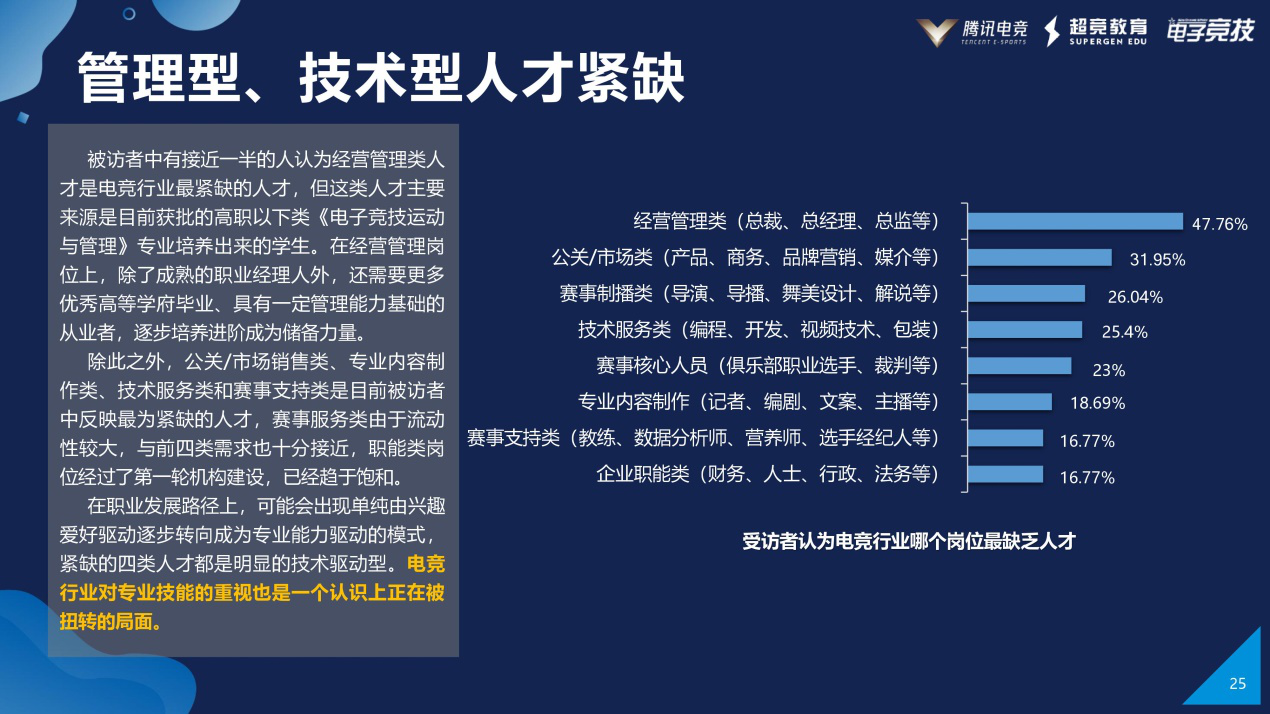 腾讯电竞 TENCENT E-SPORTS　超竞教育 SUPERGEN EDU　电子竞技

管理型、技术型人才紧缺

被访者中有接近一半的人认为经营管理类人才是电竞行业最紧缺的人才，但这类人才主要来源是目前获批的高职以下类《电子竞技运动与管理》专业培养出来的学生。在经营管理岗位上，除了成熟的职业经理人外，还需要更多优秀高等学府毕业、具有一定管理能力基础的从业者，逐步培养进阶成为储备力量。

除此之外，公关/市场销售类、专业内容制作类、技术服务类和赛事支持类是目前被访者中反映最为紧缺的人才，赛事服务类由于流动性较大，与前四类需求也十分接近，职能类岗位经过了第一轮机构建设，已经趋于饱和。

在职业发展路径上，可能会出现单纯由兴趣爱好驱动逐步转向成为专业能力驱动的模式，紧缺的四类人才都是明显的技术驱动型。电竞行业对专业技能的重视也是一个认识上正在被扭转的局面。

经营管理类（总裁、总经理、总监等） 47.76%
公关/市场类（产品、商务、品牌营销、媒介等） 31.95%
赛事制播类（导演、导播、舞美设计、解说等） 26.04%
技术服务类（编程、开发、视频技术、包装） 25.4%
赛事核心人员（俱乐部职业选手、裁判等） 23%
专业内容制作（记者、编剧、文案、主播等） 18.69%
赛事支持类（教练、数据分析师、营养师、选手经纪人等） 16.77%
企业职能类（财务、人士、行政、法务等） 16.77%

受访者认为电竞行业哪个岗位最缺乏人才

25